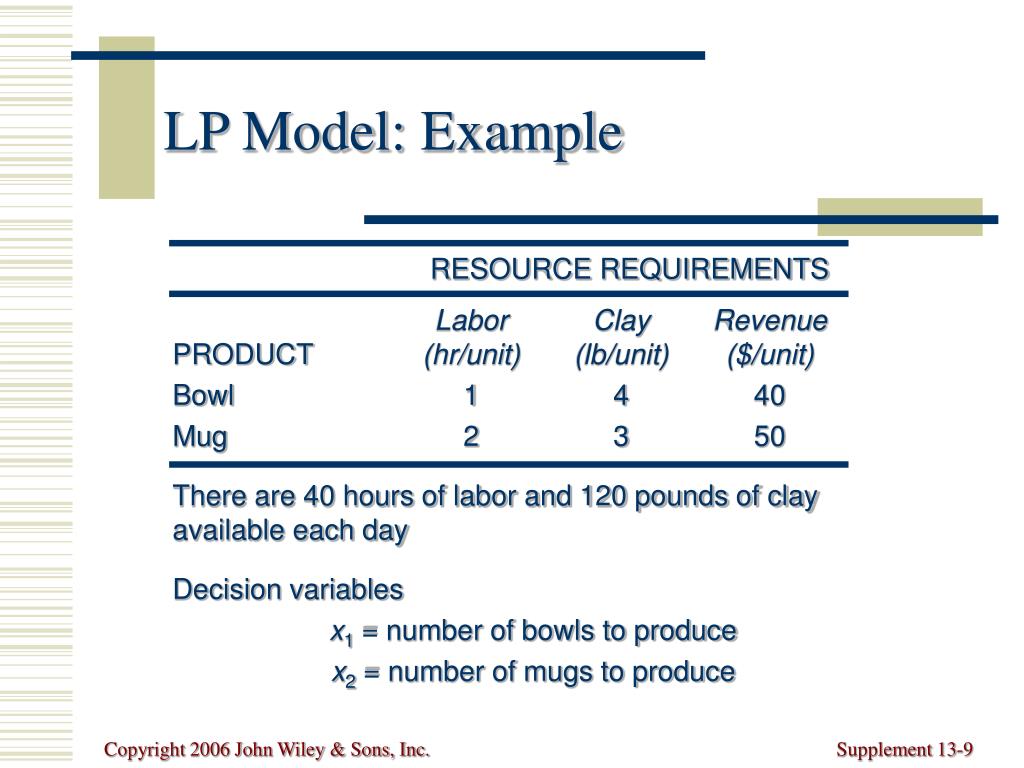 LP Model: Example

RESOURCE REQUIREMENTS

| PRODUCT | Labor (hr/unit) | Clay (lb/unit) | Revenue ($/unit) |
|---|---|---|---|
| Bowl | 1 | 4 | 40 |
| Mug | 2 | 3 | 50 |

There are 40 hours of labor and 120 pounds of clay available each day

Decision variables

$x_1$ = number of bowls to produce

$x_2$ = number of mugs to produce

Copyright 2006 John Wiley & Sons, Inc.

Supplement 13-9